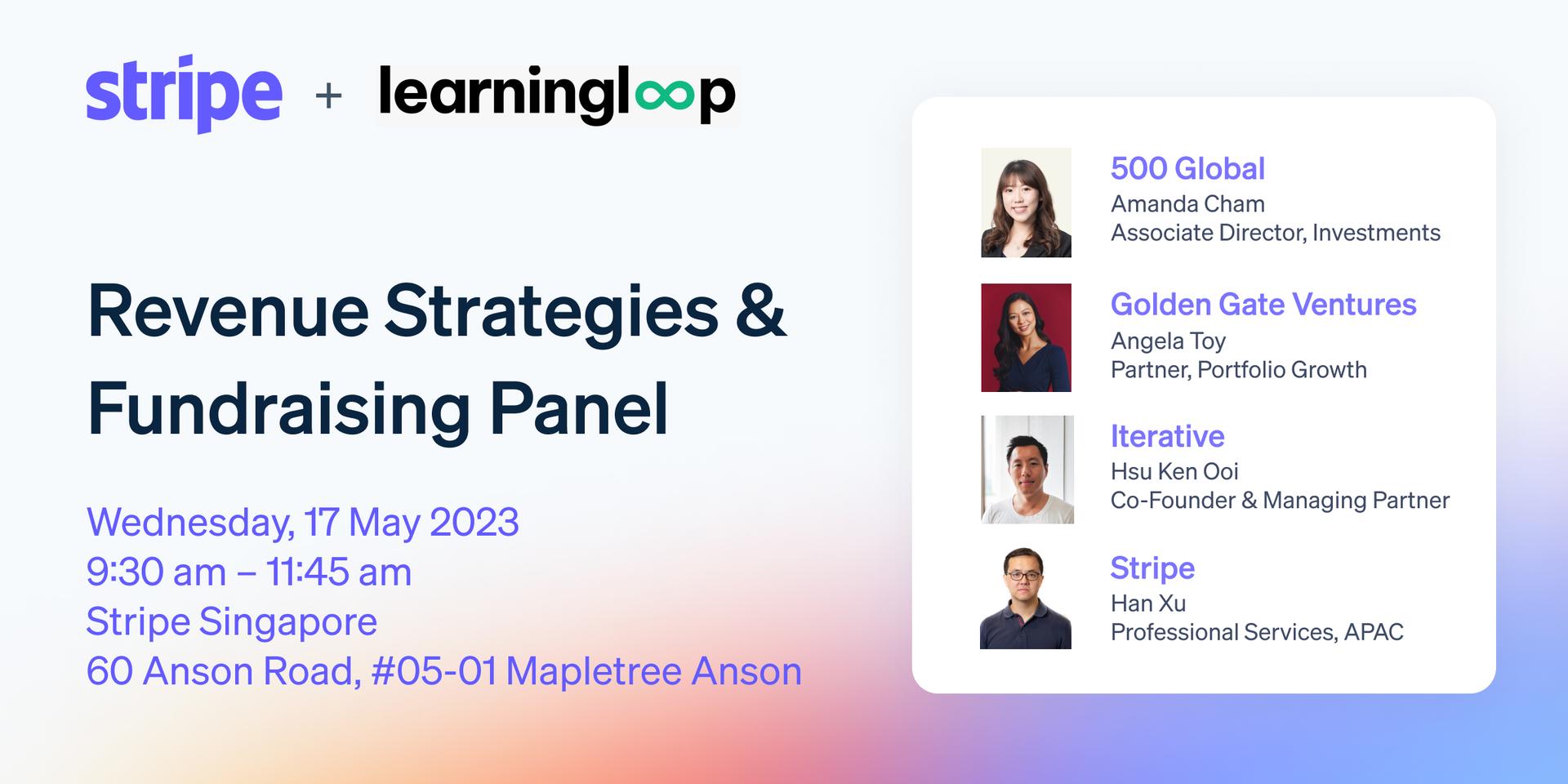 stripe + learningloop

Revenue Strategies & Fundraising Panel

Wednesday, 17 May 2023
9:30 am – 11:45 am
Stripe Singapore
60 Anson Road, #05-01 Mapletree Anson

500 Global
Amanda Cham
Associate Director, Investments

Golden Gate Ventures
Angela Toy
Partner, Portfolio Growth

Iterative
Hsu Ken Ooi
Co-Founder & Managing Partner

Stripe
Han Xu
Professional Services, APAC